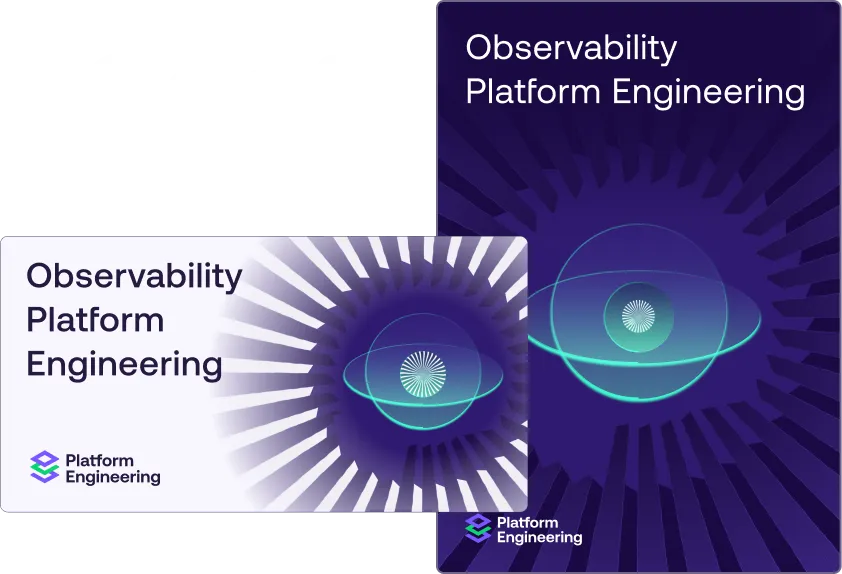 Observability Platform Engineering

Platform Engineering

Observability Platform Engineering

Platform Engineering